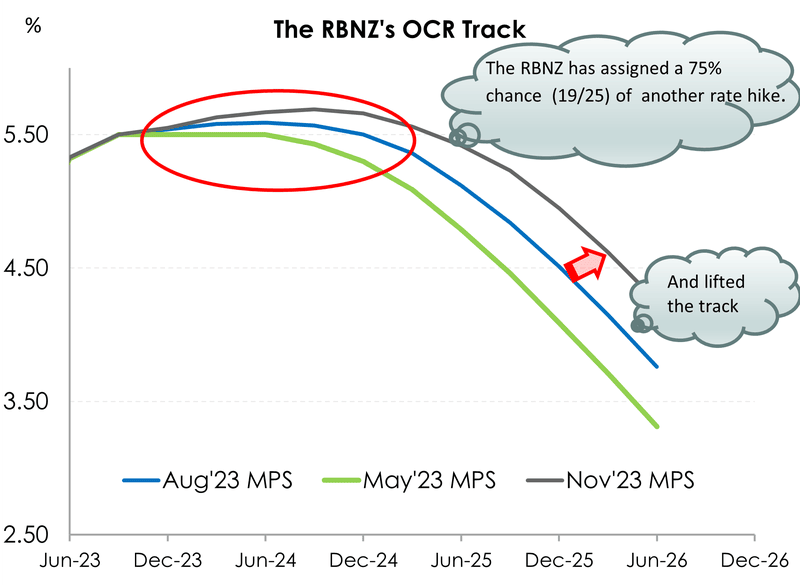 %

The RBNZ's OCR Track

The RBNZ has assigned a 75% chance (19/25) of another rate hike.

And lifted the track

5.50

4.50

3.50

2.50

Aug'23 MPS
May'23 MPS
Nov'23 MPS

Jun-23
Dec-23
Jun-24
Dec-24
Jun-25
Dec-25
Jun-26
Dec-26